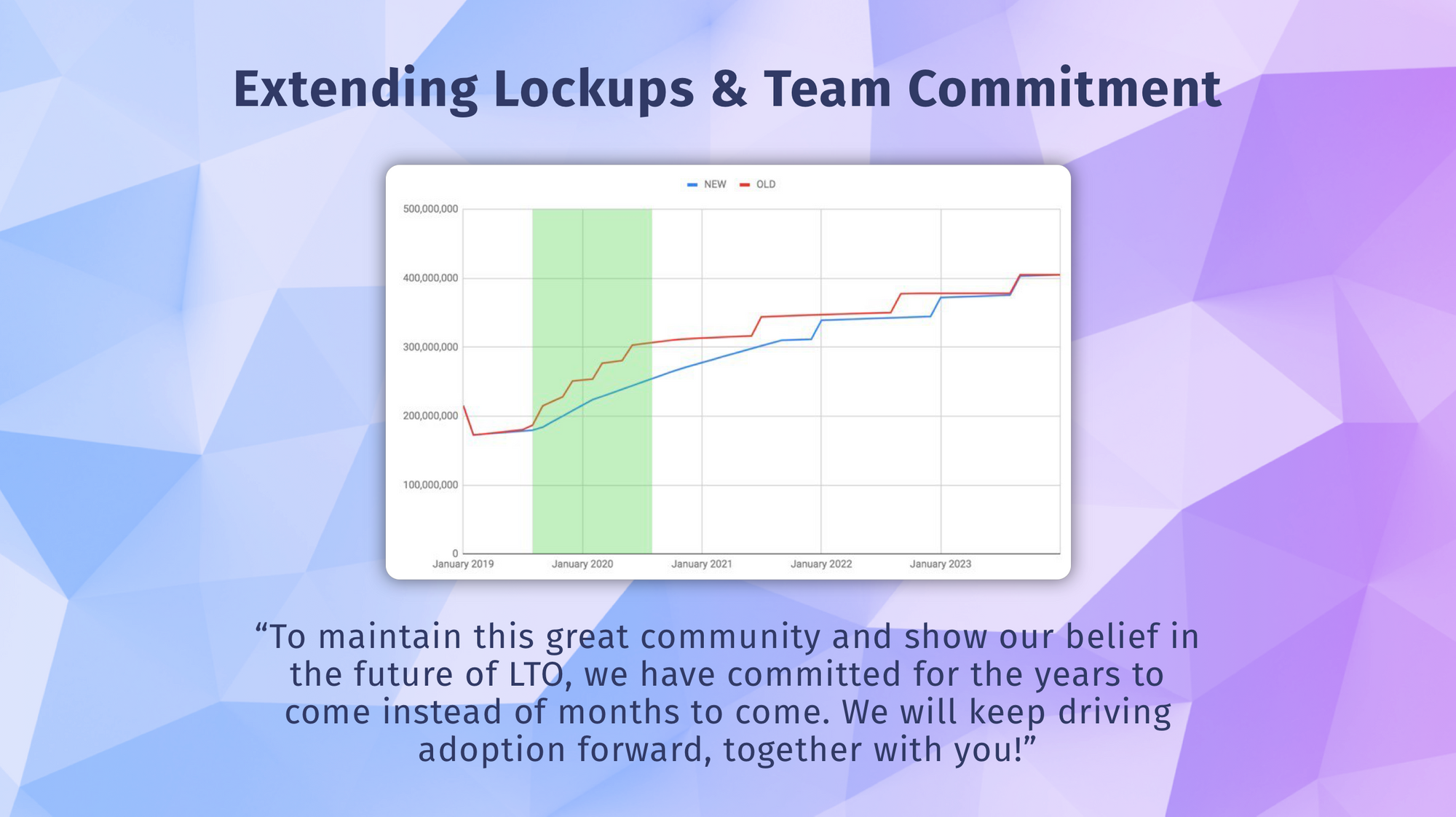 Extending Lockups & Team Commitment

NEW OLD

500,000,000
400,000,000
300,000,000
200,000,000
100,000,000
0

January 2019 January 2020 January 2021 January 2022 January 2023

“To maintain this great community and show our belief in the future of LTO, we have committed for the years to come instead of months to come. We will keep driving adoption forward, together with you!”